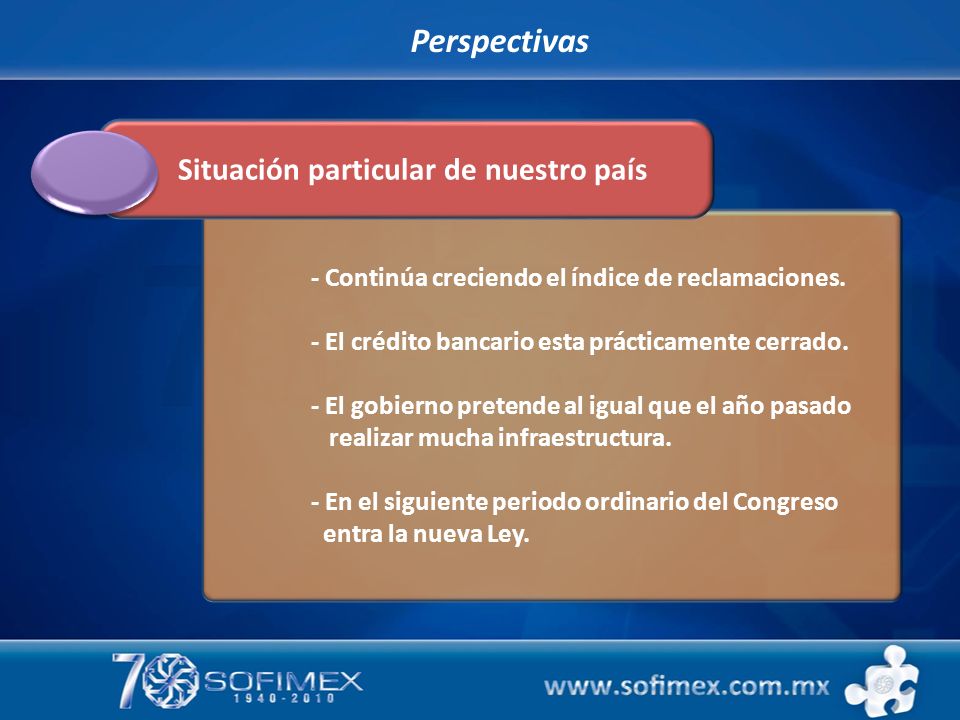 Perspectivas

Situación particular de nuestro país

- Continúa creciendo el índice de reclamaciones.

- El crédito bancario esta prácticamente cerrado.

- El gobierno pretende al igual que el año pasado realizar mucha infraestructura.

- En el siguiente periodo ordinario del Congreso entra la nueva Ley.

70 SOFIMEX 1940-2010

www.sofimex.com.mx